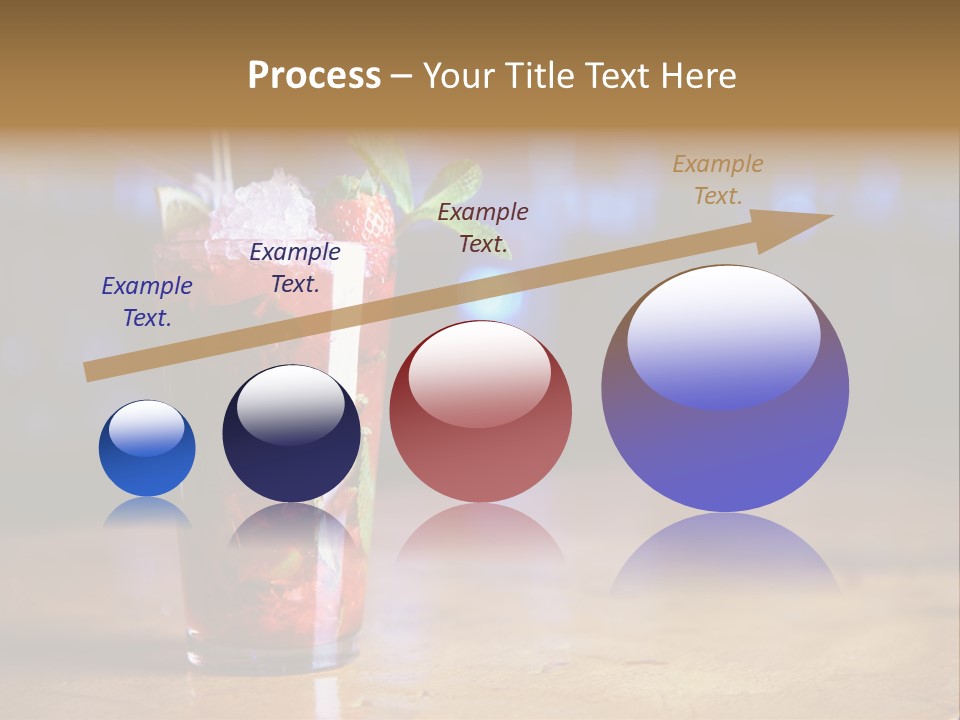 Process – Your Title Text Here

Example Text.

Example Text.

Example Text.

Example Text.